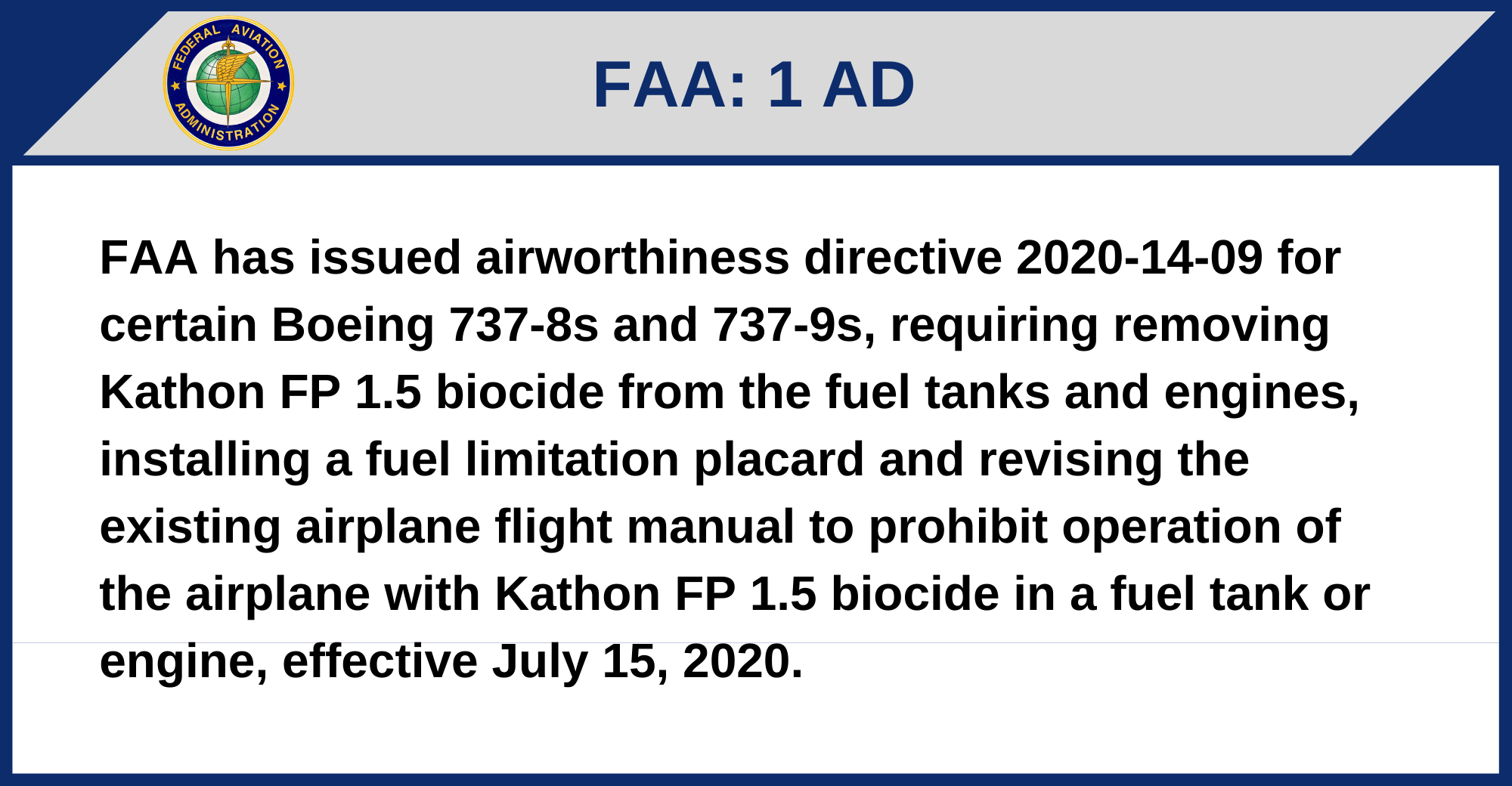 FEDERAL AVIATION ADMINISTRATION

FAA: 1 AD

FAA has issued airworthiness directive 2020-14-09 for certain Boeing 737-8s and 737-9s, requiring removing Kathon FP 1.5 biocide from the fuel tanks and engines, installing a fuel limitation placard and revising the existing airplane flight manual to prohibit operation of the airplane with Kathon FP 1.5 biocide in a fuel tank or engine, effective July 15, 2020.